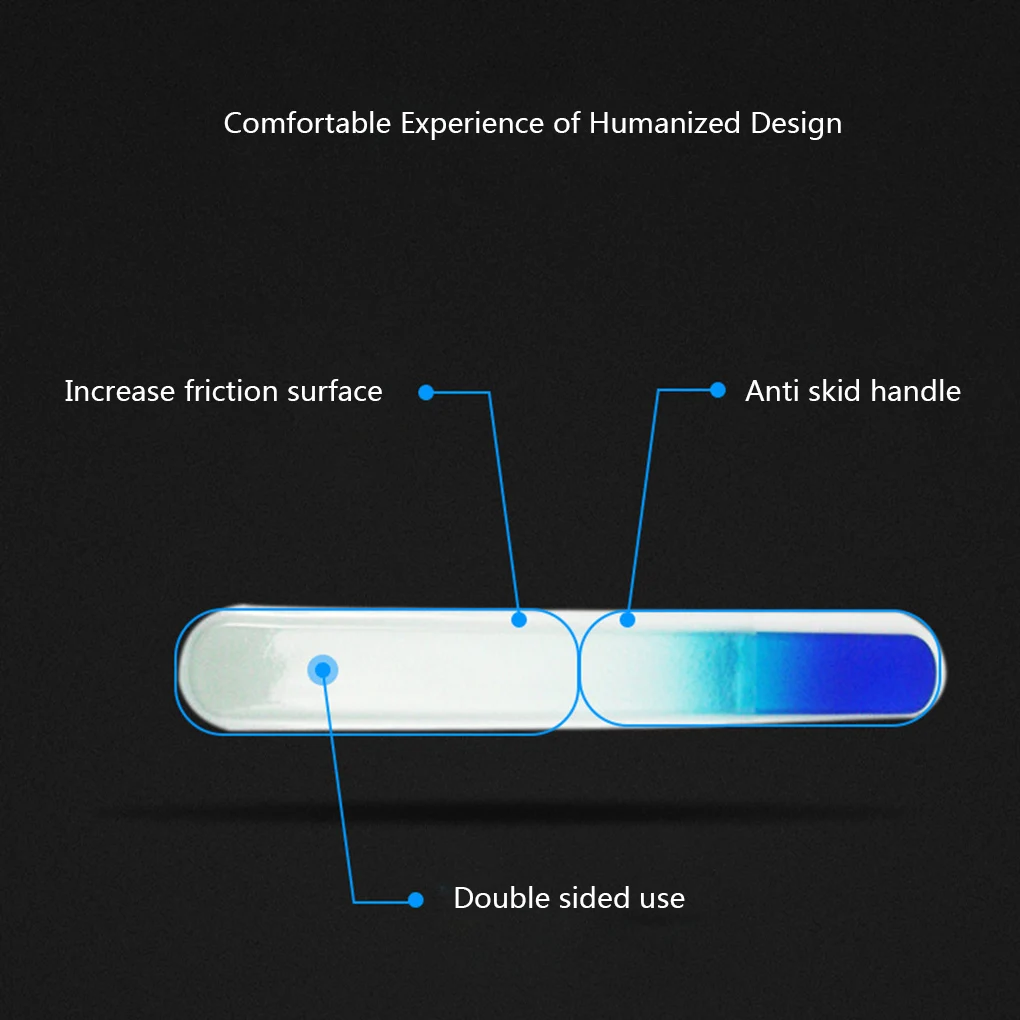 Comfortable Experience of Humanized Design

Increase friction surface

Anti skid handle

Double sided use